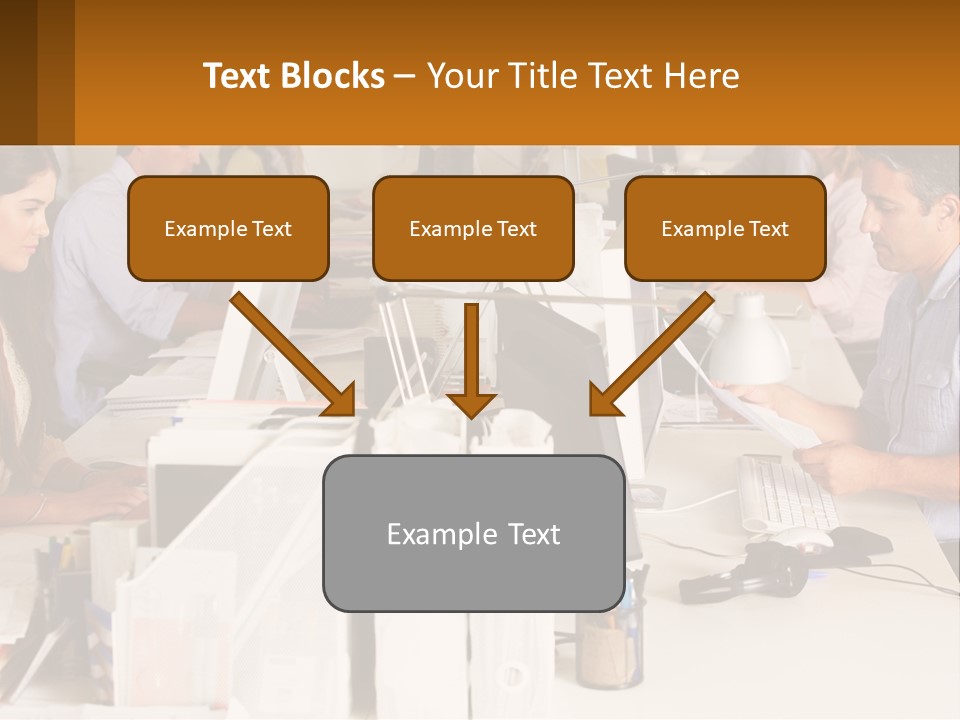 Text Blocks – Your Title Text Here

Example Text

Example Text

Example Text

Example Text